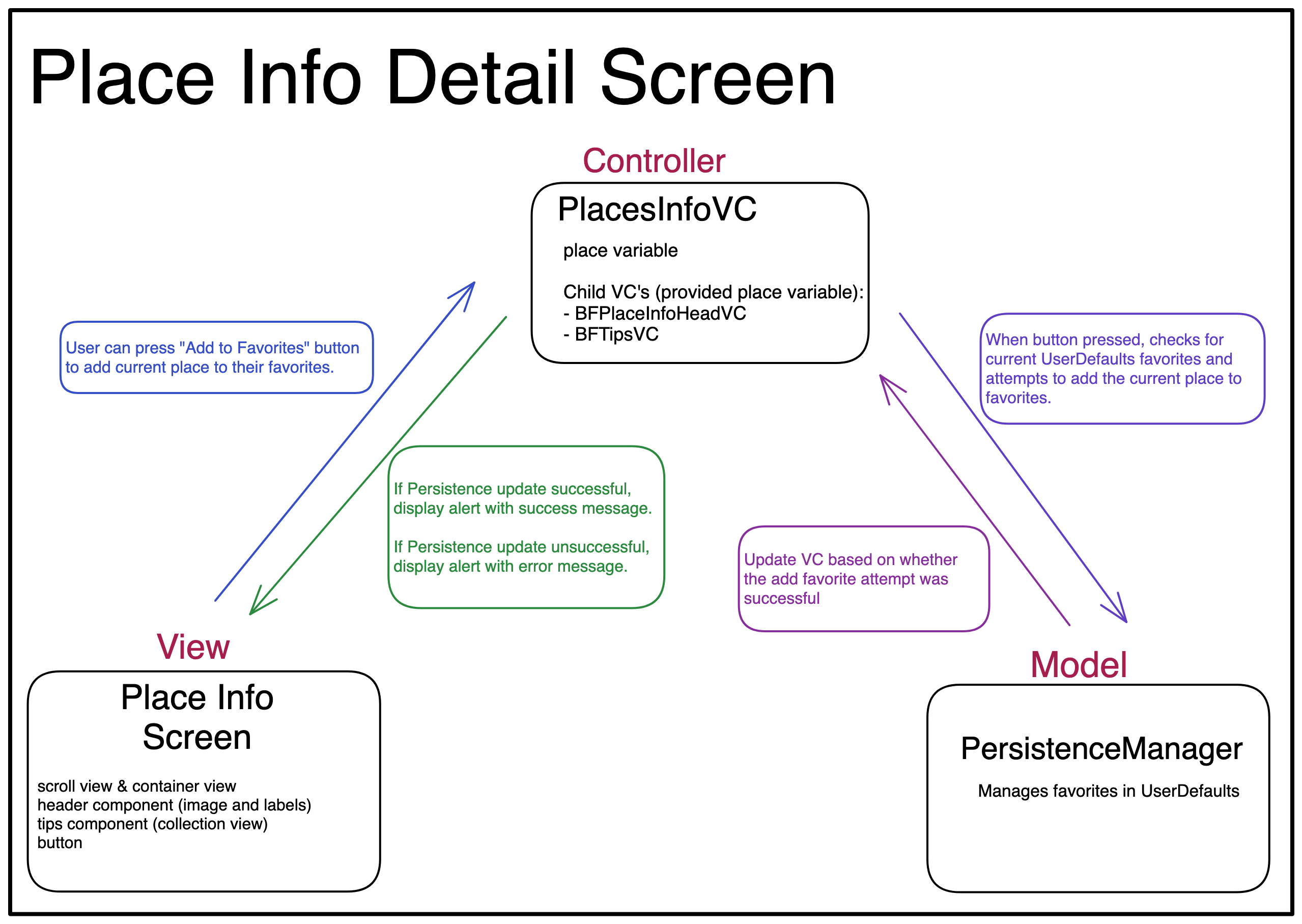 Place Info Detail Screen

Controller

PlacesInfoVC

place variable

Child VC's (provided place variable):
- BFPlaceInfoHeadVC
- BFTipsVC

User can press "Add to Favorites" button to add current place to their favorites.

When button pressed, checks for current UserDefaults favorites and attempts to add the current place to favorites.

If Persistence update successful, display alert with success message.

If Persistence update unsuccessful, display alert with error message.

Update VC based on whether the add favorite attempt was successful

View

Place Info Screen

scroll view & container view
header component (image and labels)
tips component (collection view)
button

Model

PersistenceManager

Manages favorites in UserDefaults